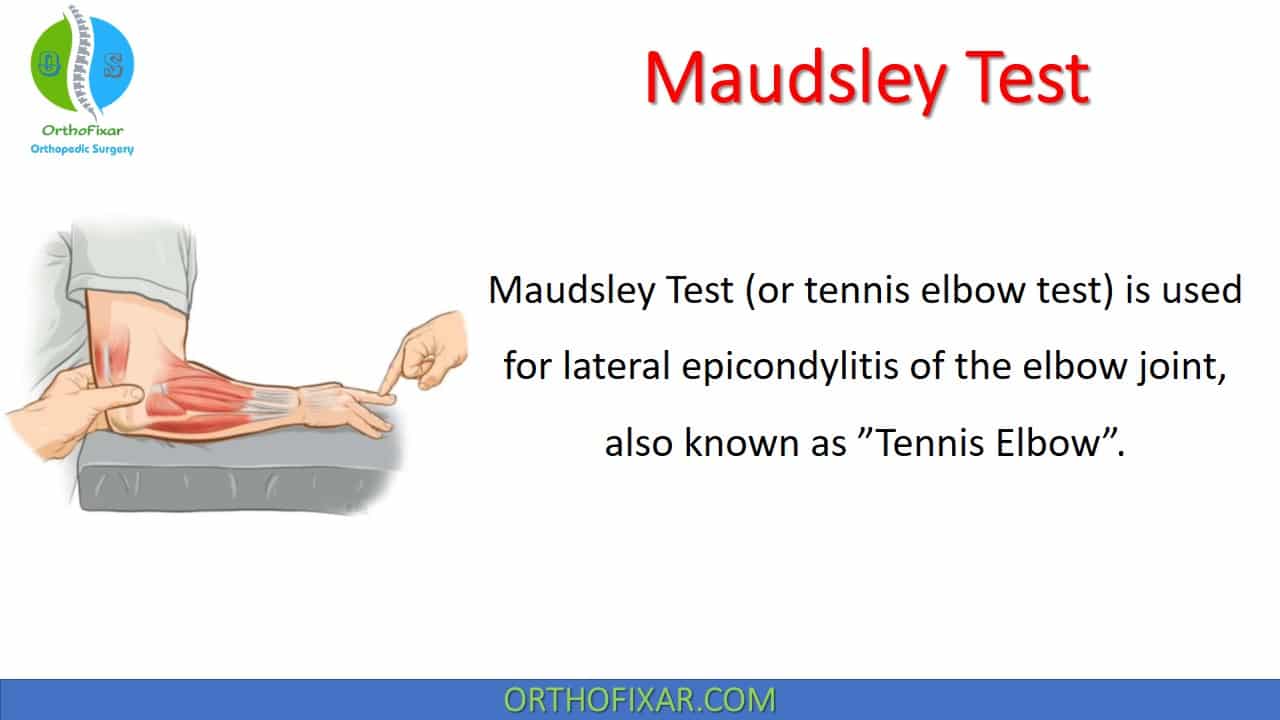 OrthoFixar
Orthopedic Surgery

Maudsley Test

Maudsley Test (or tennis elbow test) is used for lateral epicondylitis of the elbow joint, also known as ”Tennis Elbow”.

ORTHOFIXAR.COM